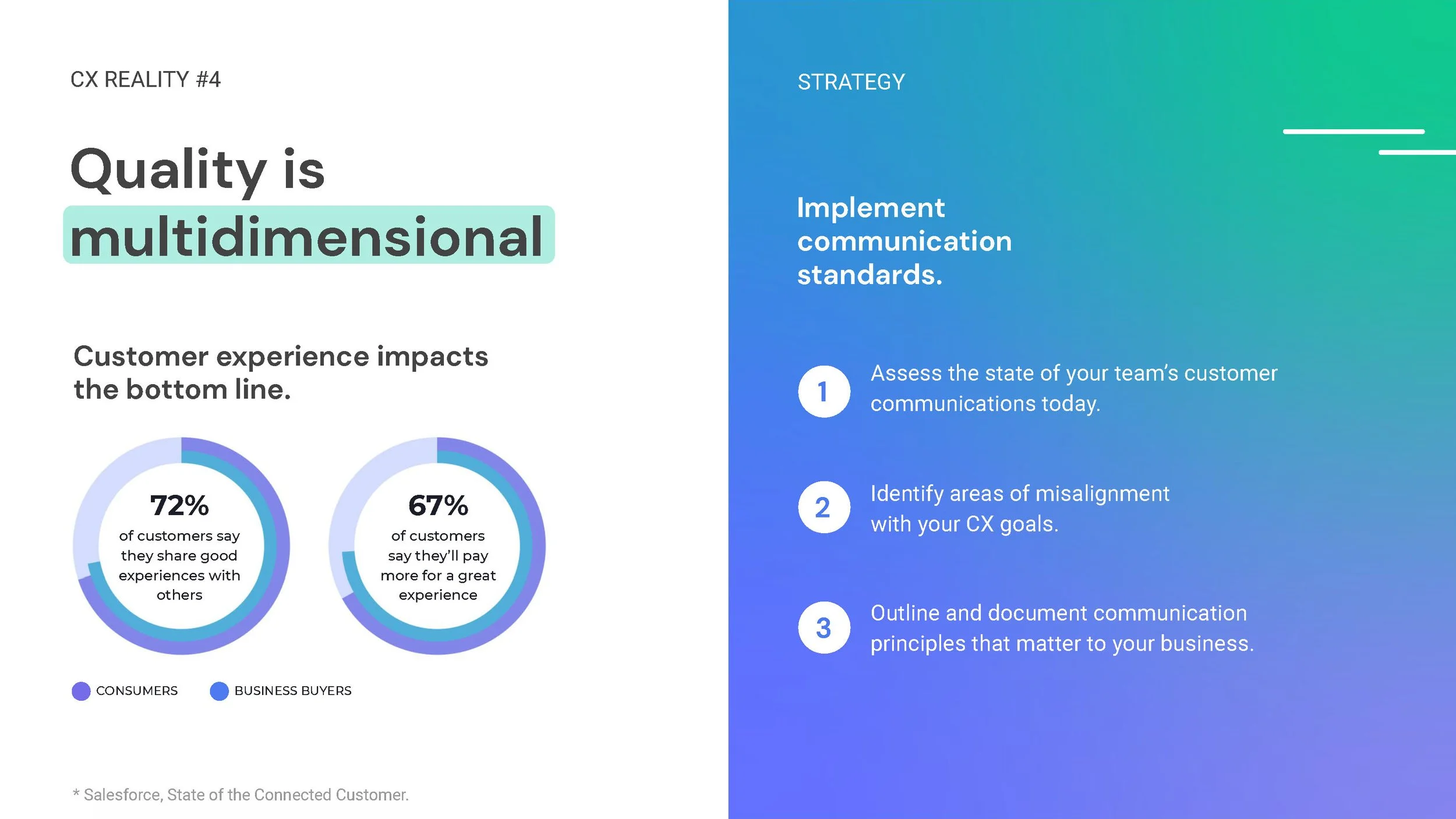 CX REALITY #4

Quality is multidimensional

Customer experience impacts the bottom line.

72%
of customers say they share good experiences with others

67%
of customers say they'll pay more for a great experience

CONSUMERS
BUSINESS BUYERS

* Salesforce, State of the Connected Customer.

STRATEGY

Implement communication standards.

1 Assess the state of your team's customer communications today.

2 Identify areas of misalignment with your CX goals.

3 Outline and document communication principles that matter to your business.